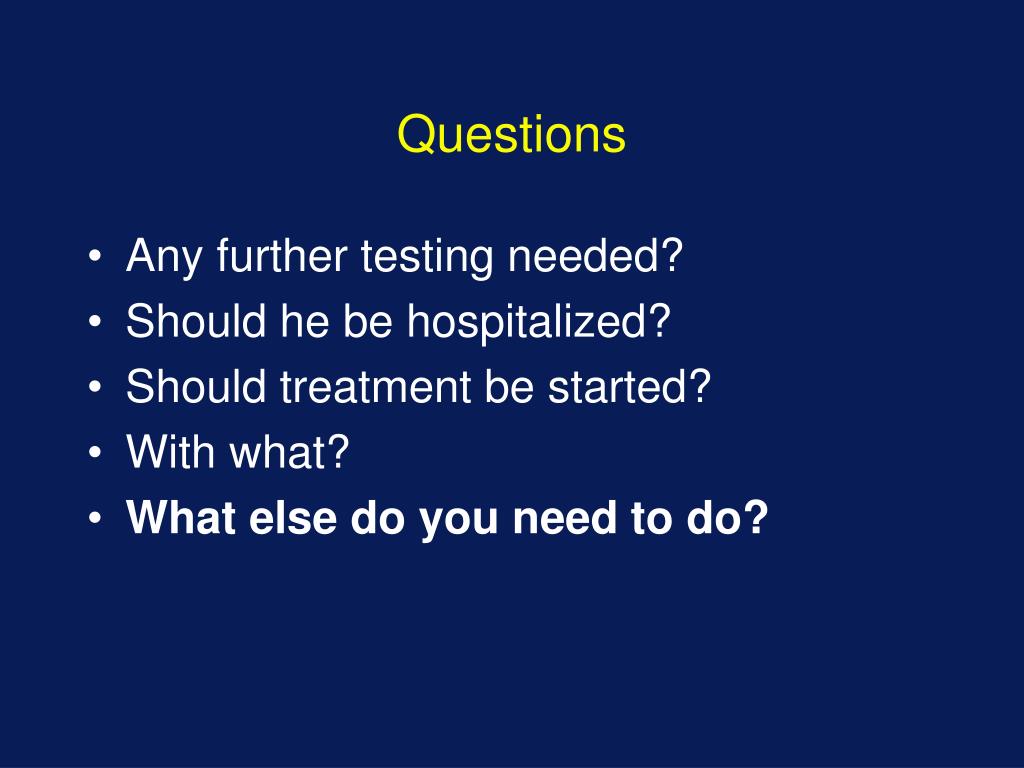 Questions

• Any further testing needed?
• Should he be hospitalized?
• Should treatment be started?
• With what?
• What else do you need to do?